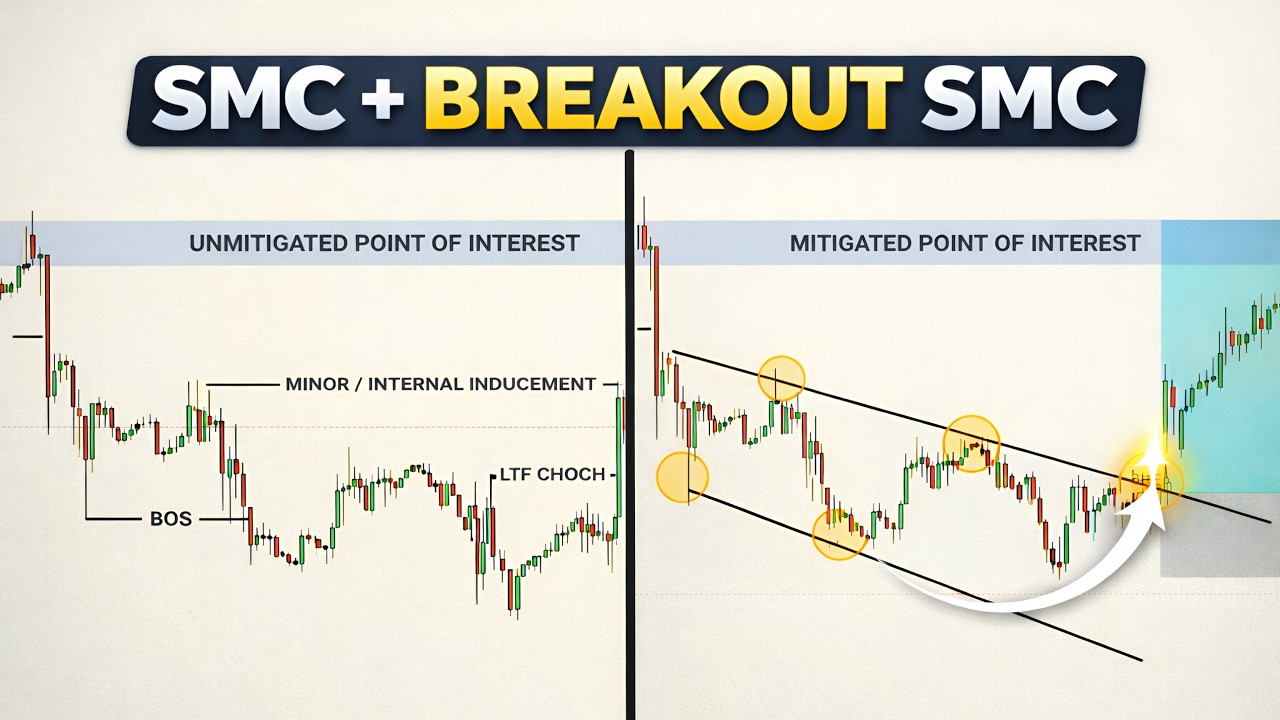 SMC + BREAKOUT SMC

UNMITIGATED POINT OF INTEREST

MINOR / INTERNAL INDUCEMENT

LTF CHOCH

BOS

MITIGATED POINT OF INTEREST